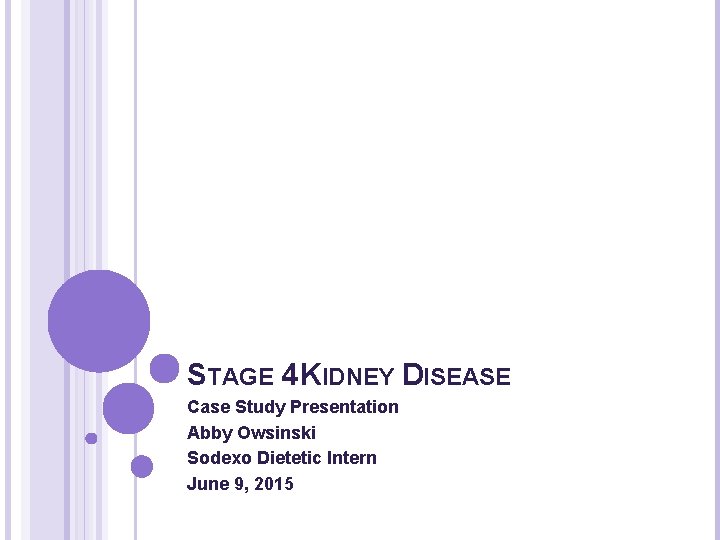 STAGE 4KIDNEY DISEASE

Case Study Presentation
Abby Owsinski
Sodexo Dietetic Intern
June 9, 2015